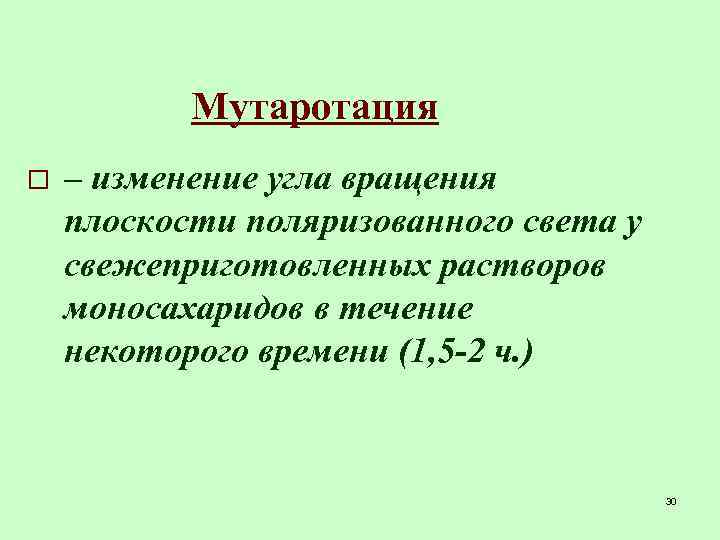 Мутаротация

– изменение угла вращения плоскости поляризованного света у свежеприготовленных растворов моносахаридов в течение некоторого времени (1,5-2 ч.)

30